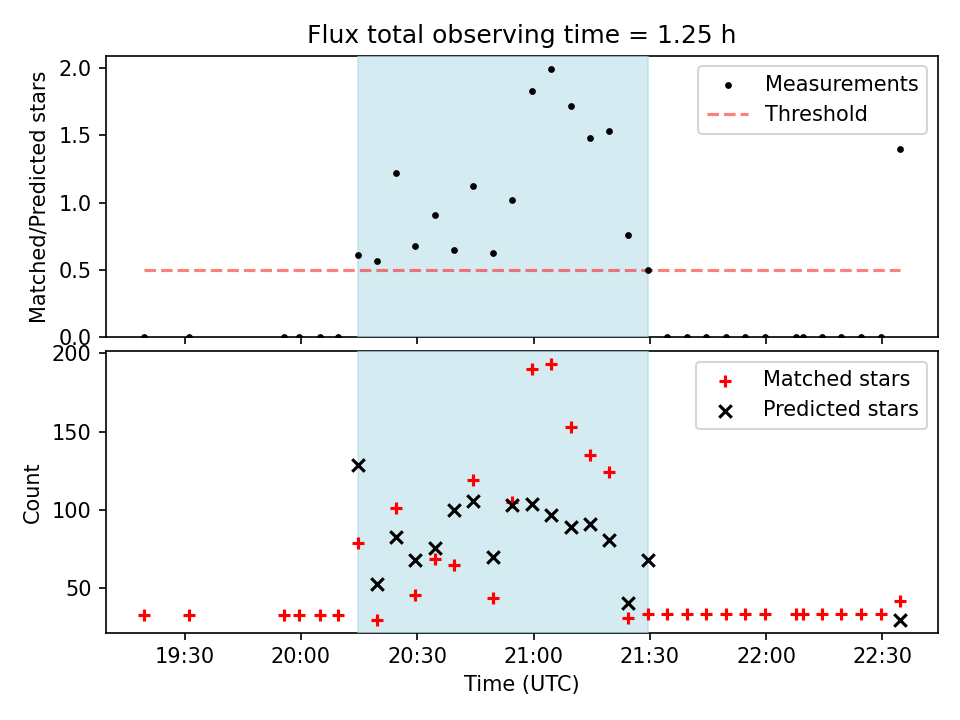 Flux total observing time = 1.25 h

Matched/Predicted stars

2.0
1.5
1.0
0.5
0.0

Measurements
Threshold

Count

200
150
100
50

Matched stars
Predicted stars

19:30
20:00
20:30
21:00
21:30
22:00
22:30

Time (UTC)